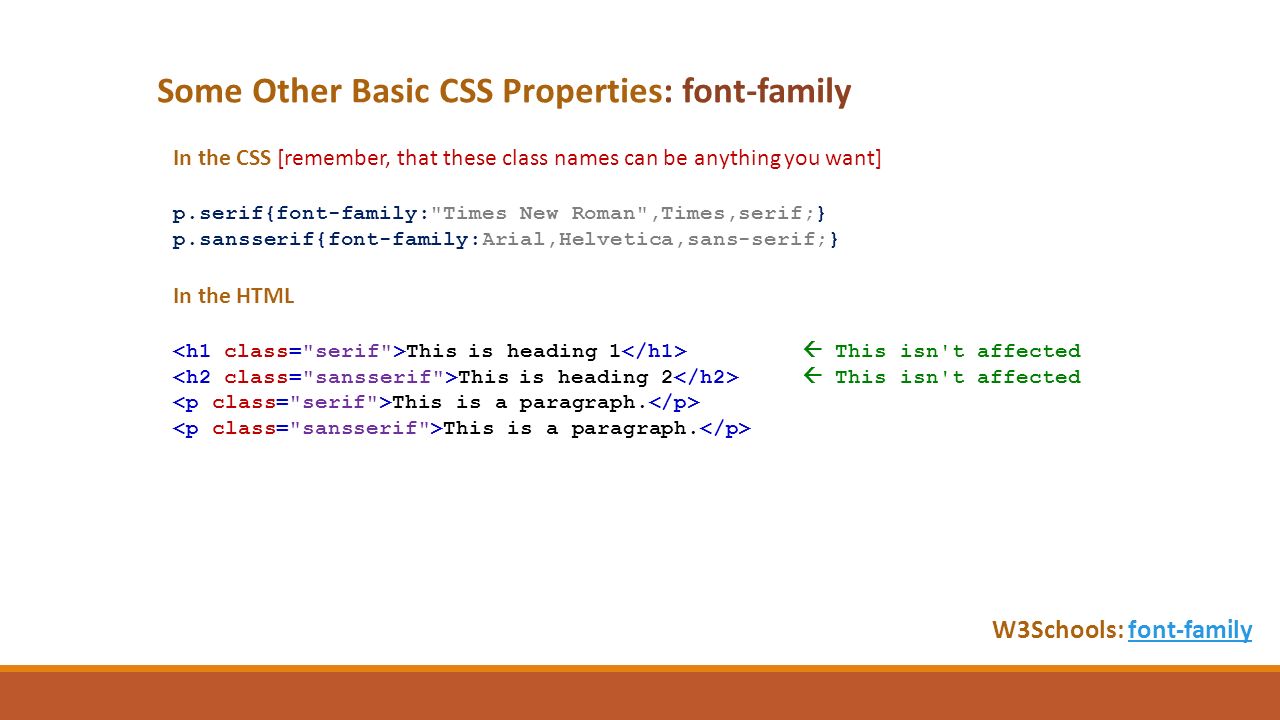 Some Other Basic CSS Properties: font-family

In the CSS [remember, that these class names can be anything you want]

p.serif{font-family:"Times New Roman",Times,serif;}
p.sansserif{font-family:Arial,Helvetica,sans-serif;}

In the HTML

<h1 class="serif">This is heading 1</h1> ← This isn't affected
<h2 class="sansserif">This is heading 2</h2> ← This isn't affected
<p class="serif">This is a paragraph.</p>
<p class="sansserif">This is a paragraph.</p>

W3Schools: font-family